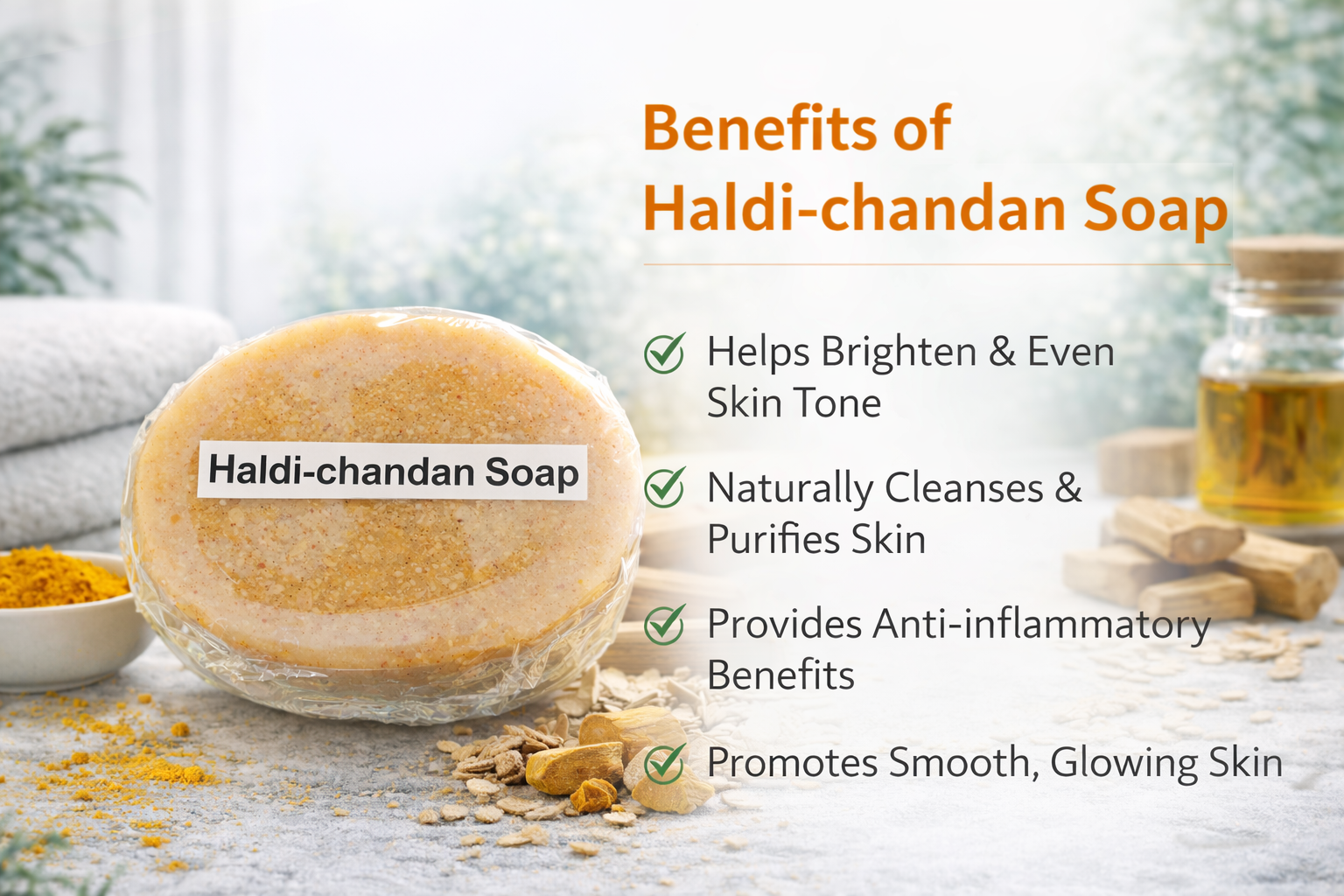 Haldi-chandan Soap

Benefits of Haldi-chandan Soap

Helps Brighten & Even Skin Tone

Naturally Cleanses & Purifies Skin

Provides Anti-inflammatory Benefits

Promotes Smooth, Glowing Skin